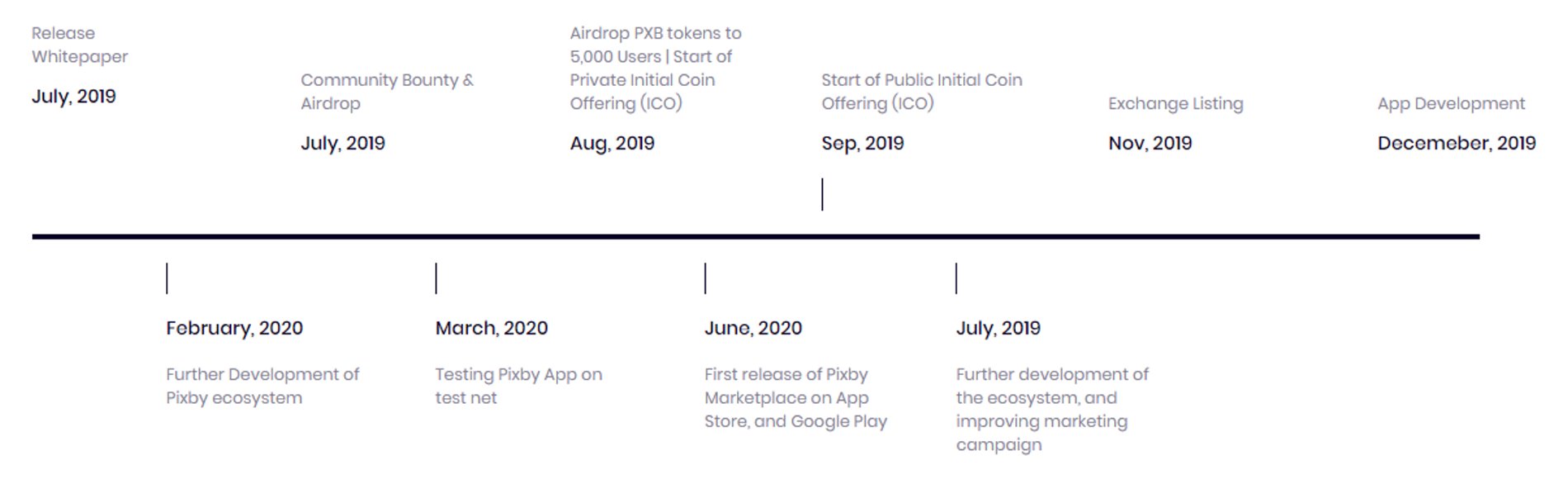 Release Whitepaper

July, 2019

Community Bounty & Airdrop

July, 2019

Airdrop PXB tokens to 5,000 Users | Start of Private Initial Coin Offering (ICO)

Aug, 2019

Start of Public Initial Coin Offering (ICO)

Sep, 2019

Exchange Listing

Nov, 2019

App Development

Decemeber, 2019

February, 2020

Further Development of Pixby ecosystem

March, 2020

Testing Pixby App on test net

June, 2020

First release of Pixby Marketplace on App Store, and Google Play

July, 2019

Further development of the ecosystem, and improving marketing campaign